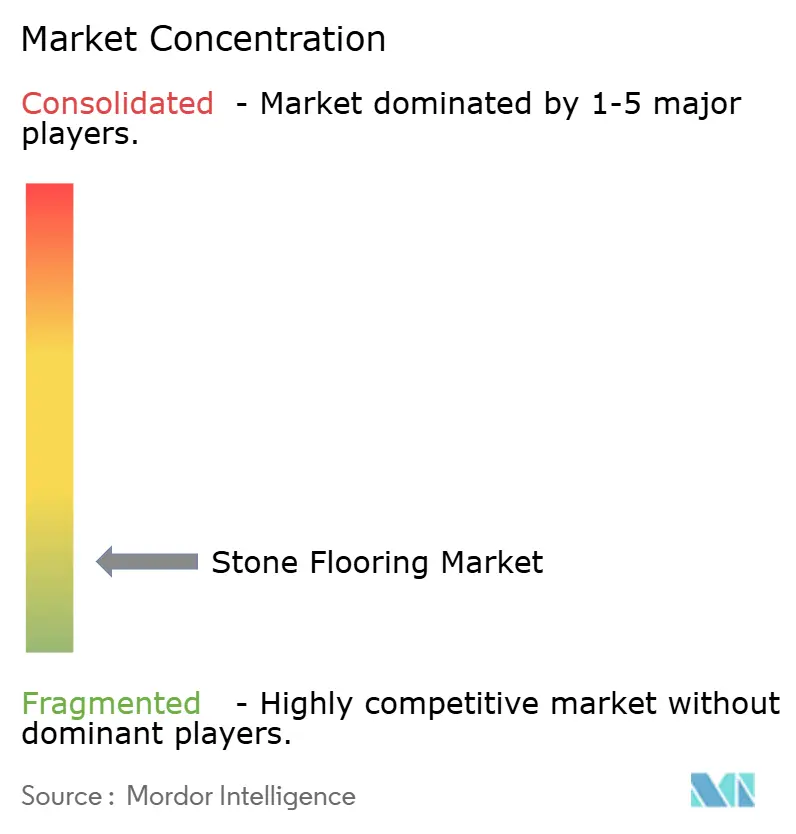 Market Concentration

Consolidated - Market dominated by 1-5 major players.

Stone Flooring Market

Fragmented - Highly competitive market without dominant players.

Source : Mordor Intelligence